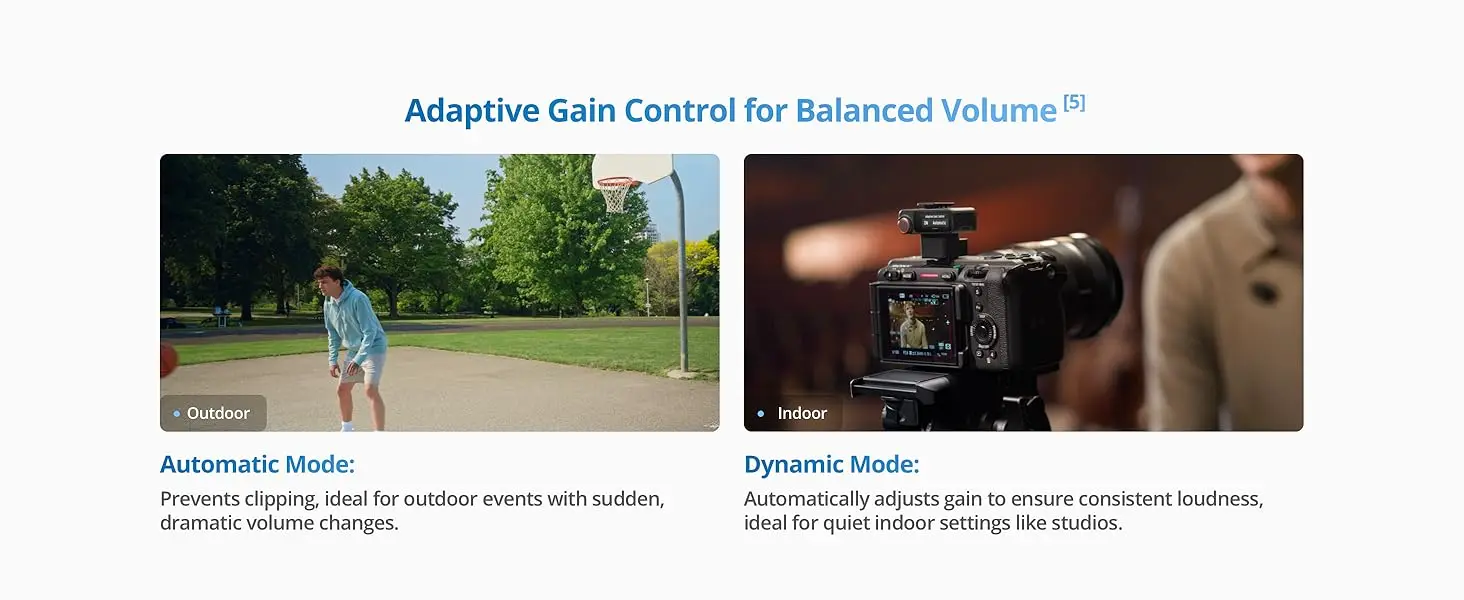 Adaptive Gain Control for Balanced Volume $^{[5]}$

Outdoor

Automatic Mode:

Prevents clipping, ideal for outdoor events with sudden, dramatic volume changes.

Indoor

Dynamic Mode:

Automatically adjusts gain to ensure consistent loudness, ideal for quiet indoor settings like studios.